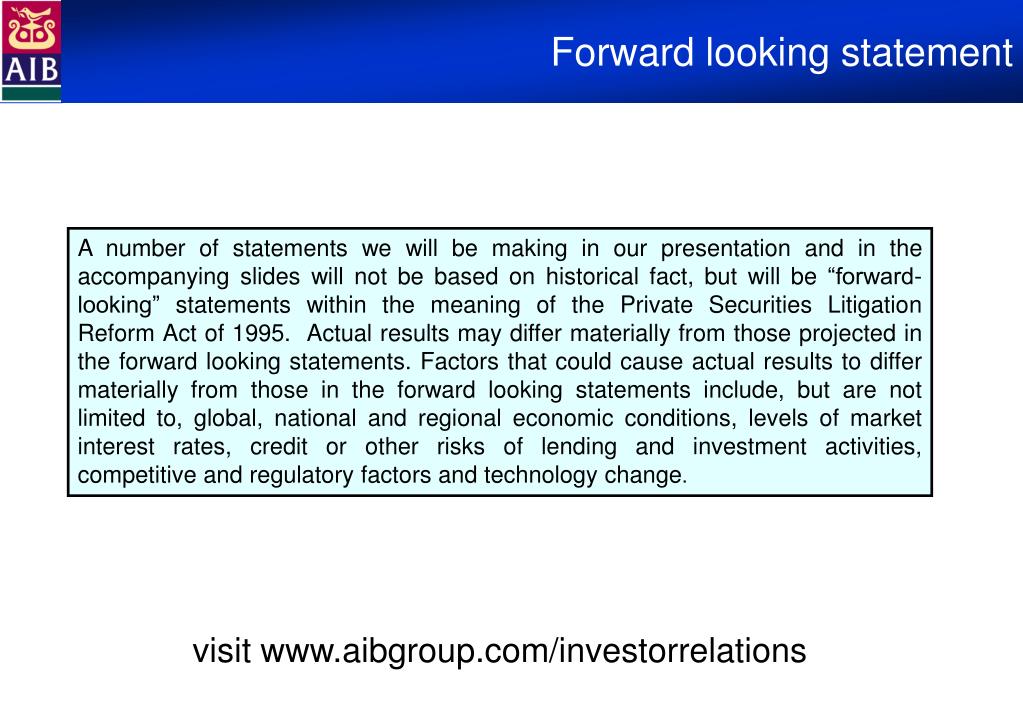 AIB

Forward looking statement

A number of statements we will be making in our presentation and in the accompanying slides will not be based on historical fact, but will be “forward-looking” statements within the meaning of the Private Securities Litigation Reform Act of 1995. Actual results may differ materially from those projected in the forward looking statements. Factors that could cause actual results to differ materially from those in the forward looking statements include, but are not limited to, global, national and regional economic conditions, levels of market interest rates, credit or other risks of lending and investment activities, competitive and regulatory factors and technology change.

visit www.aibgroup.com/investorrelations